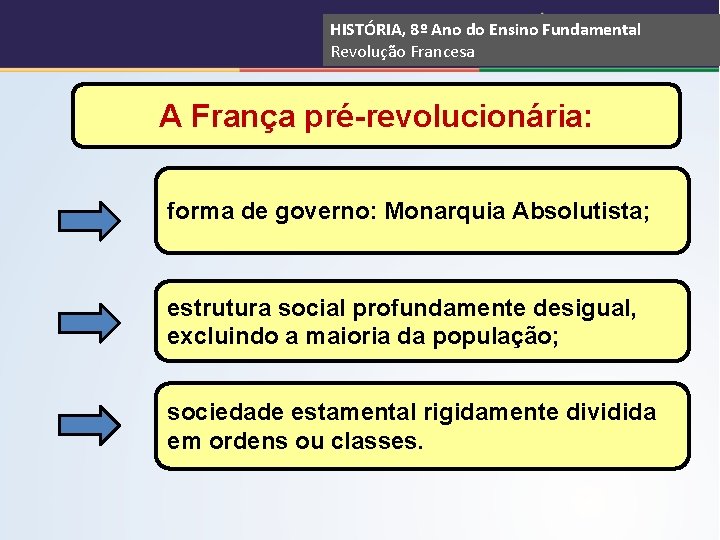 HISTÓRIA, 8º Ano do Ensino Fundamental
Revolução Francesa

A França pré-revolucionária:

forma de governo: Monarquia Absolutista;

estrutura social profundamente desigual, excluindo a maioria da população;

sociedade estamental rigidamente dividida em ordens ou classes.